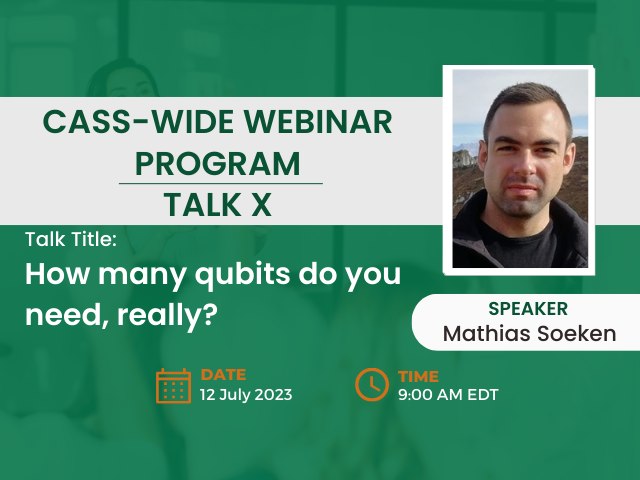 CASS-WIDE WEBINAR PROGRAM

TALK X

Talk Title:

How many qubits do you need, really?

SPEAKER
Mathias Soeken

DATE
12 July 2023

TIME
9:00 AM EDT